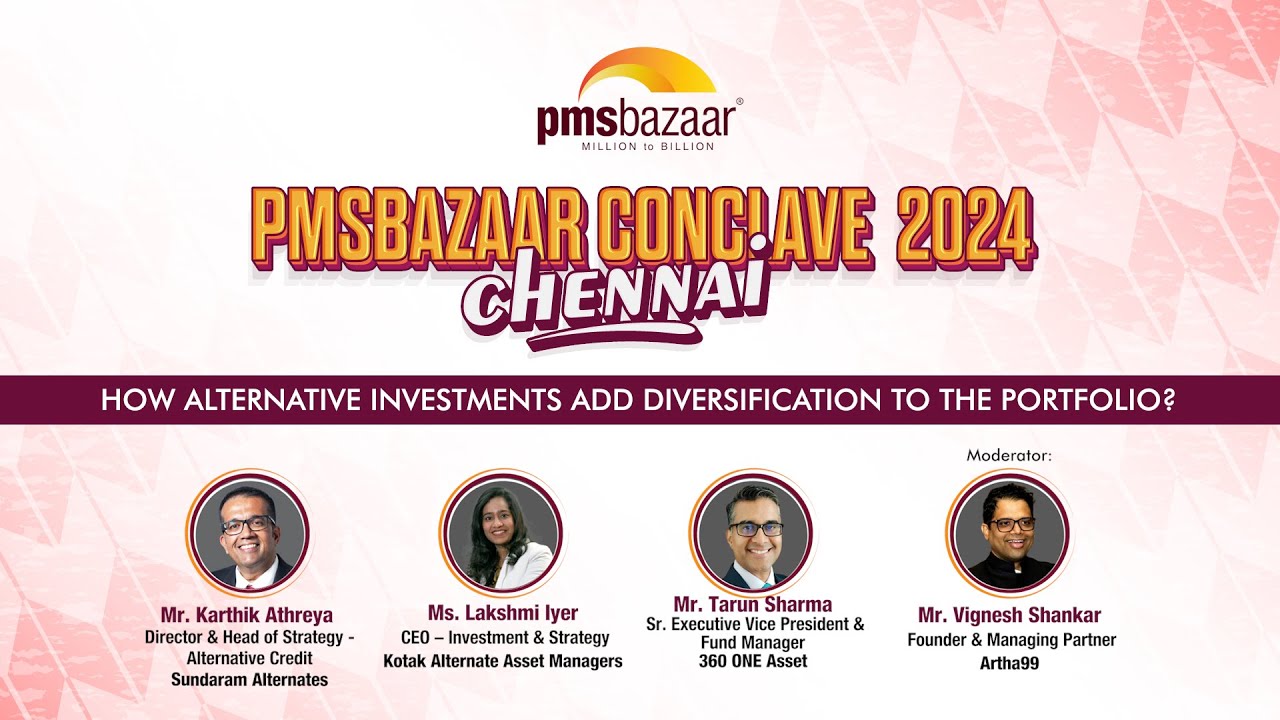 pmsbazaar®
MILLION to BILLION

PMSBAZAAR CONCLAVE 2024
CHENNAI

HOW ALTERNATIVE INVESTMENTS ADD DIVERSIFICATION TO THE PORTFOLIO?

Mr. Karthik Athreya
Director & Head of Strategy - Alternative Credit
Sundaram Alternates

Ms. Lakshmi Iyer
CEO – Investment & Strategy
Kotak Alternate Asset Managers

Mr. Tarun Sharma
Sr. Executive Vice President & Fund Manager
360 ONE Asset

Moderator:
Mr. Vignesh Shankar
Founder & Managing Partner
Artha99